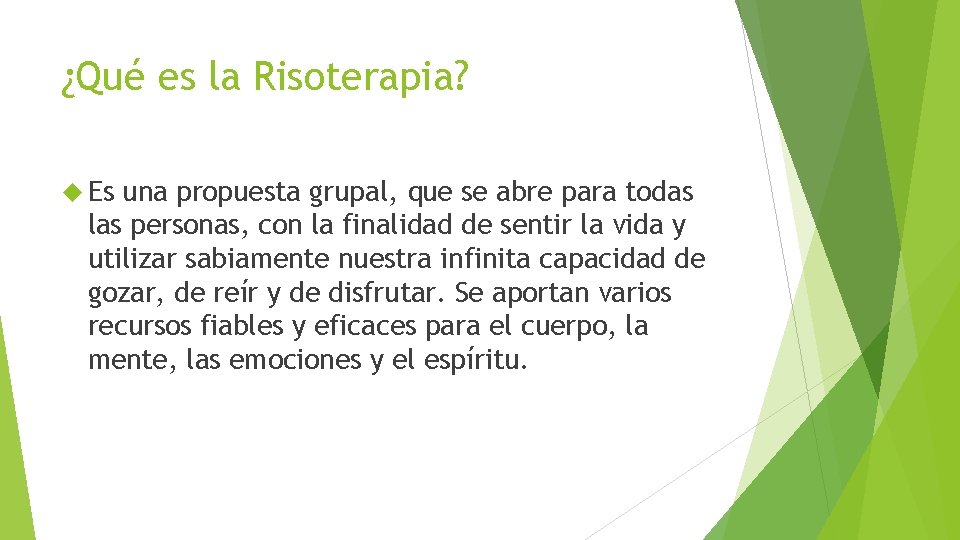 ¿Qué es la Risoterapia?

Es una propuesta grupal, que se abre para todas las personas, con la finalidad de sentir la vida y utilizar sabiamente nuestra infinita capacidad de gozar, de reír y de disfrutar. Se aportan varios recursos fiables y eficaces para el cuerpo, la mente, las emociones y el espíritu.